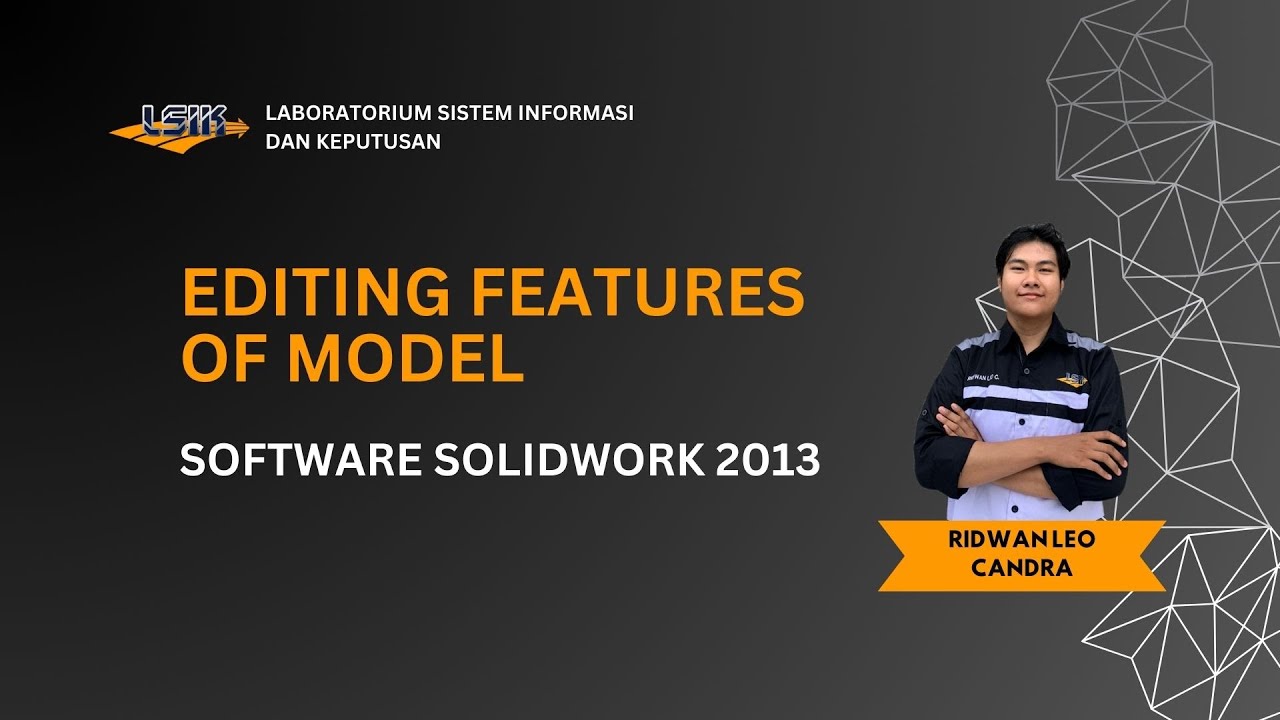 LSIK

LABORATORIUM SISTEM INFORMASI DAN KEPUTUSAN

EDITING FEATURES OF MODEL

SOFTWARE SOLIDWORK 2013

RIDWAN LEO CANDRA